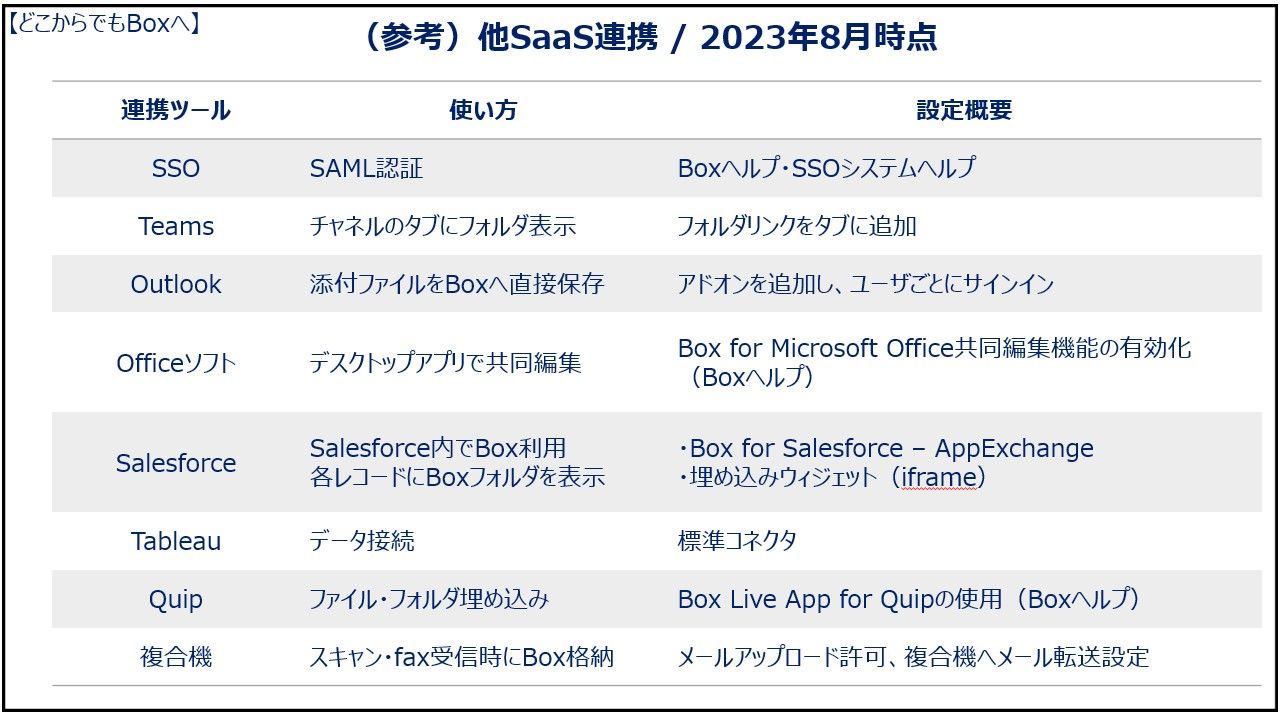 【どこからでもBoxへ】

（参考）他SaaS連携 / 2023年8月時点

| 連携ツール | 使い方 | 設定概要 |
|---|---|---|
| SSO | SAML認証 | Boxヘルプ・SSOシステムヘルプ |
| Teams | チャネルのタブにフォルダ表示 | フォルダリンクをタブに追加 |
| Outlook | 添付ファイルをBoxへ直接保存 | アドオンを追加し、ユーザごとにサインイン |
| Officeソフト | デスクトップアプリで共同編集 | Box for Microsoft Office共同編集機能の有効化（Boxヘルプ） |
| Salesforce | Salesforce内でBox利用 各レコードにBoxフォルダを表示 | ・Box for Salesforce – AppExchange ・埋め込みウィジェット（iframe） |
| Tableau | データ接続 | 標準コネクタ |
| Quip | ファイル・フォルダ埋め込み | Box Live App for Quipの使用（Boxヘルプ） |
| 複合機 | スキャン・fax受信時にBox格納 | メールアップロード許可、複合機へメール転送設定 |